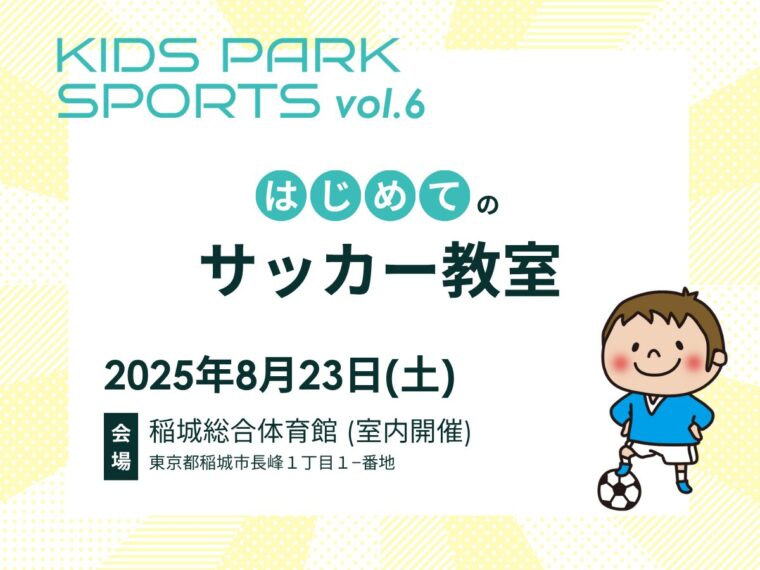 KIDS PARK
SPORTS vol.6

はじめての
サッカー教室

2025年8月23日(土)

会場
稲城総合体育館 (室内開催)
東京都稲城市長峰１丁目１−番地